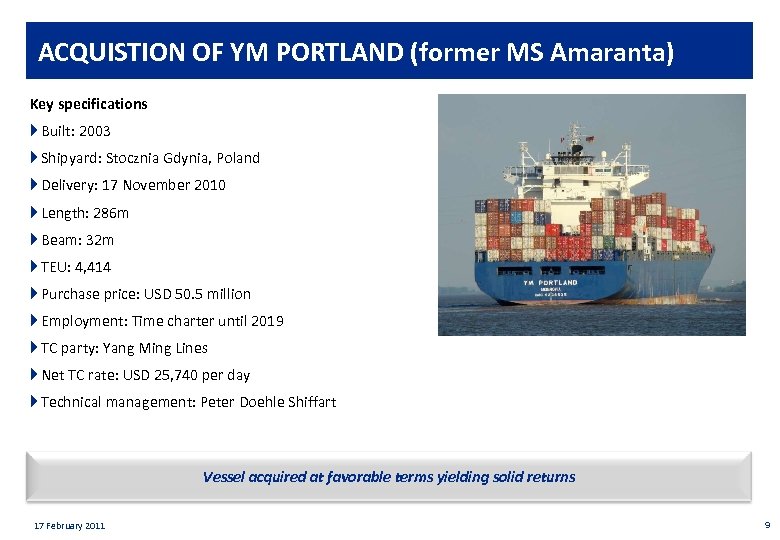 ACQUISTION OF YM PORTLAND (former MS Amaranta)

Key specifications

Built: 2003

Shipyard: Stocznia Gdynia, Poland

Delivery: 17 November 2010

Length: 286m

Beam: 32m

TEU: 4,414

Purchase price: USD 50.5 million

Employment: Time charter until 2019

TC party: Yang Ming Lines

Net TC rate: USD 25,740 per day

Technical management: Peter Doehle Shiffart

YM PORTLAND

Vessel acquired at favorable terms yielding solid returns

17 February 2011

9